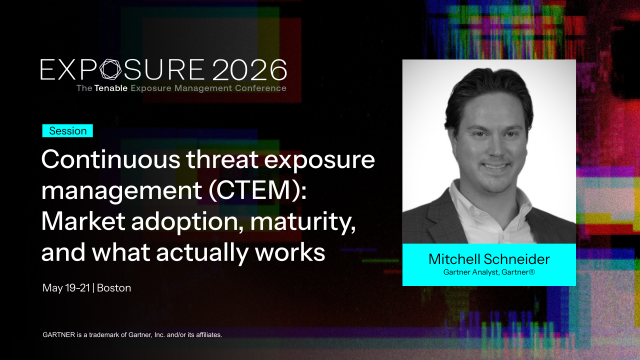 EXPOSURE 2026
The Tenable Exposure Management Conference

Session

Continuous threat exposure management (CTEM): Market adoption, maturity, and what actually works

May 19-21 | Boston

Mitchell Schneider
Gartner Analyst, Gartner®

GARTNER is a trademark of Gartner, Inc. and/or its affiliates.